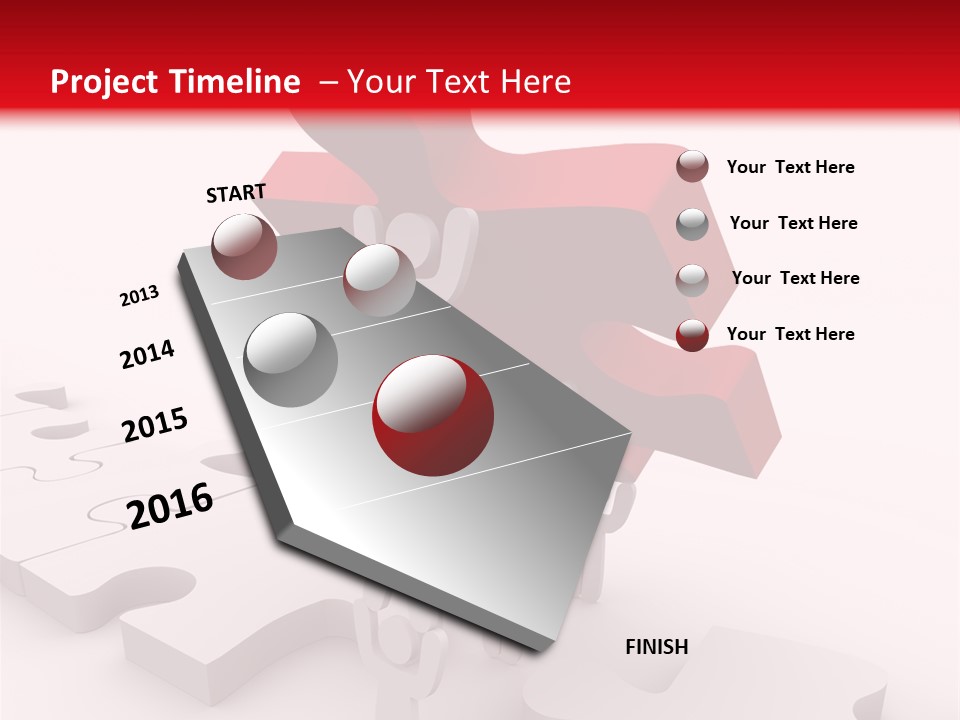 Project Timeline – Your Text Here

START

2013

2014

2015

2016

FINISH

Your Text Here

Your Text Here

Your Text Here

Your Text Here